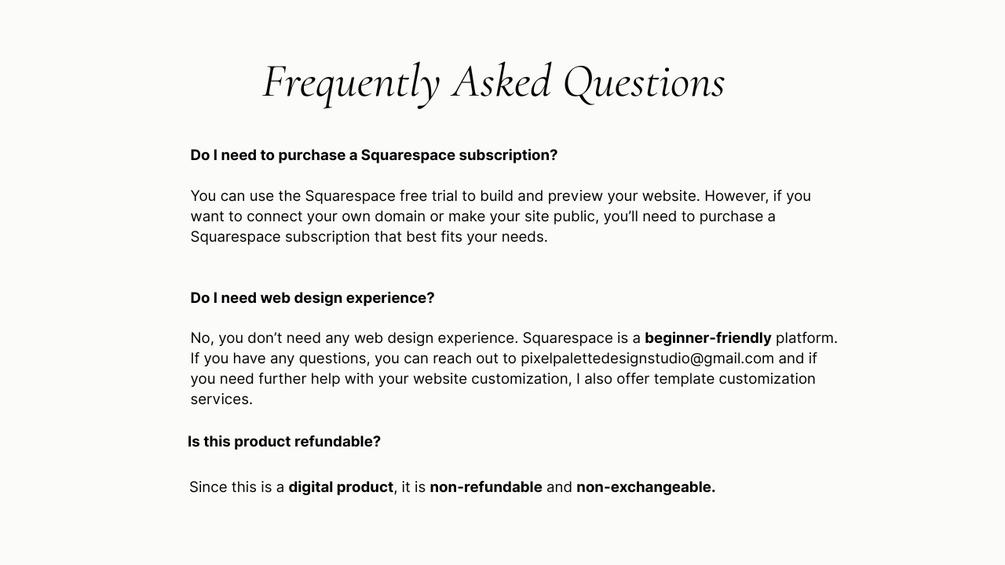 Frequently Asked Questions

Do I need to purchase a Squarespace subscription?

You can use the Squarespace free trial to build and preview your website. However, if you want to connect your own domain or make your site public, you'll need to purchase a Squarespace subscription that best fits your needs.

Do I need web design experience?

No, you don't need any web design experience. Squarespace is a beginner-friendly platform. If you have any questions, you can reach out to pixelpalettedesignstudio@gmail.com and if you need further help with your website customization, I also offer template customization services.

Is this product refundable?

Since this is a digital product, it is non-refundable and non-exchangeable.